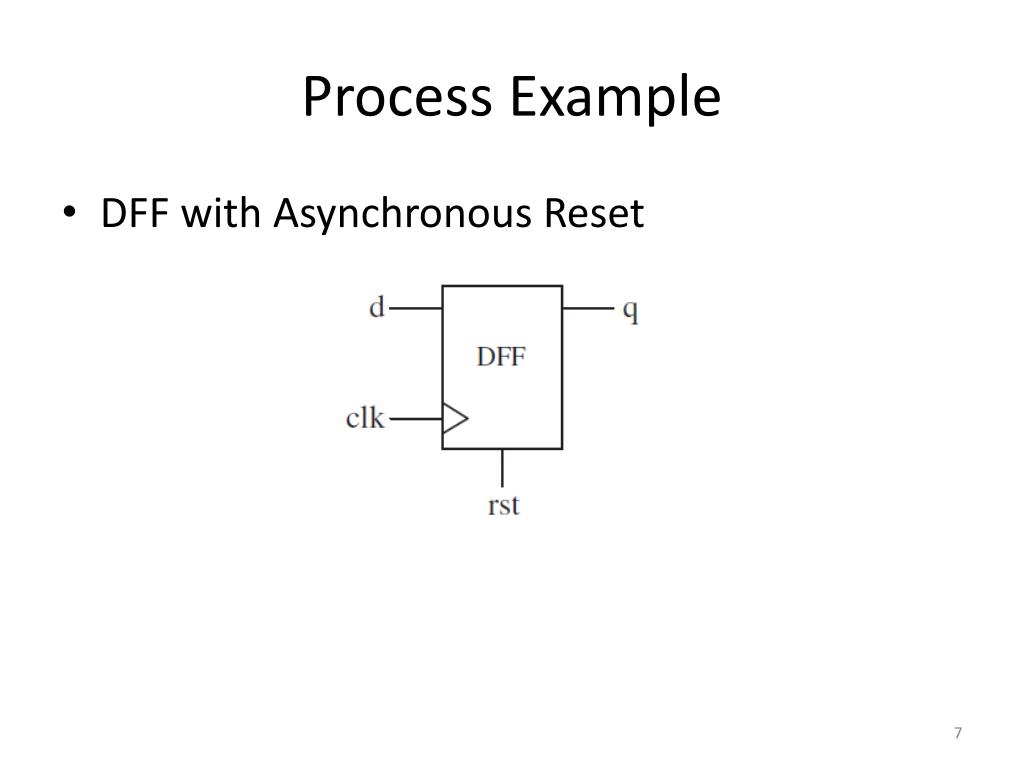 Process Example

• DFF with Asynchronous Reset

d
q
DFF
clk
rst

7